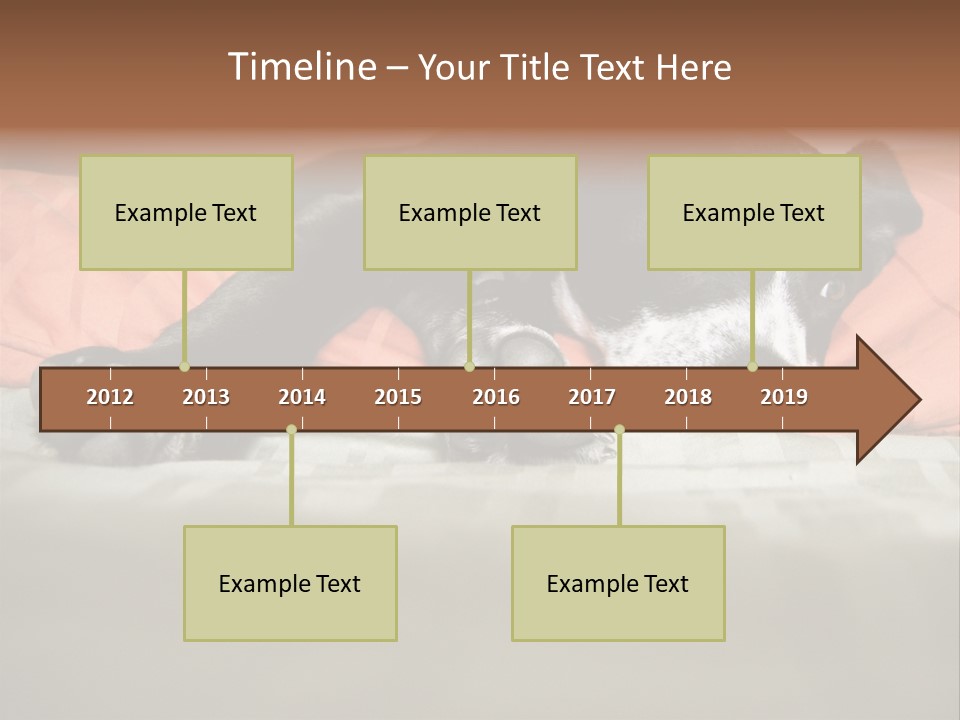 Timeline – Your Title Text Here

Example Text

Example Text

Example Text

2012 2013 2014 2015 2016 2017 2018 2019

Example Text

Example Text